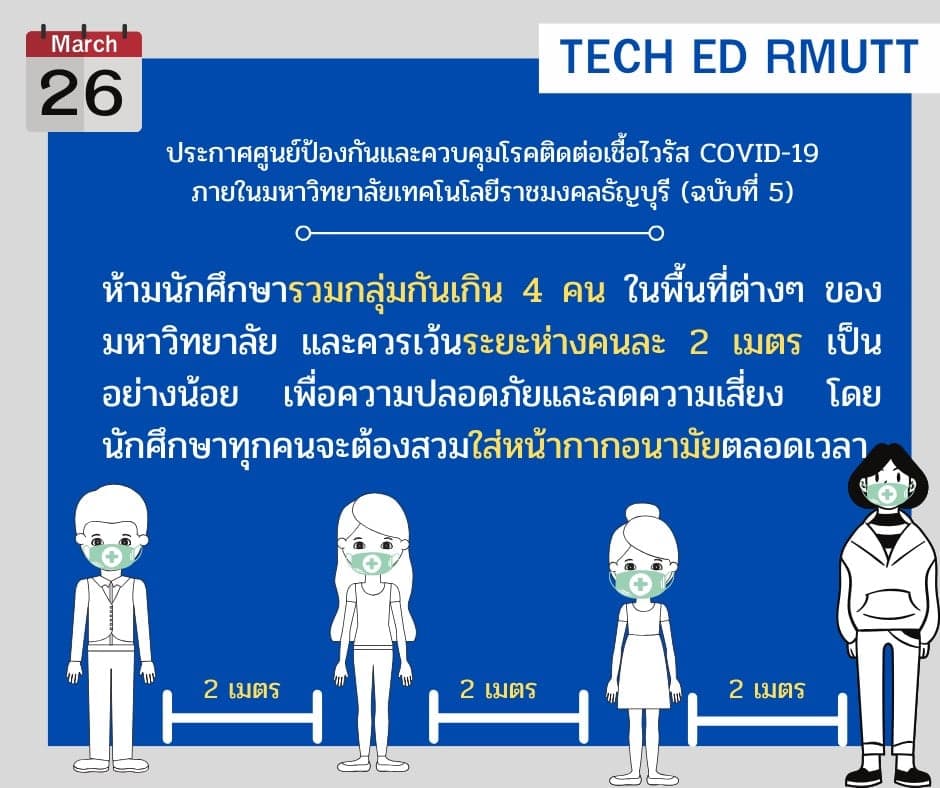 March
26

TECH ED RMUTT

ประกาศศูนย์ป้องกันและควบคุมโรคติดต่อเชื้อไวรัส COVID-19 ภายในมหาวิทยาลัยเทคโนโลยีราชมงคลธัญบุรี (ฉบับที่ 5)

ห้ามนักศึกษารวมกลุ่มกันเกิน 4 คน ในพื้นที่ต่างๆ ของมหาวิทยาลัย และควรเว้นระยะห่างคนละ 2 เมตร เป็นอย่างน้อย เพื่อความปลอดภัยและลดความเสี่ยง โดยนักศึกษาทุกคนจะต้องสวมใส่หน้ากากอนามัยตลอดเวลา

2 เมตร

2 เมตร

2 เมตร